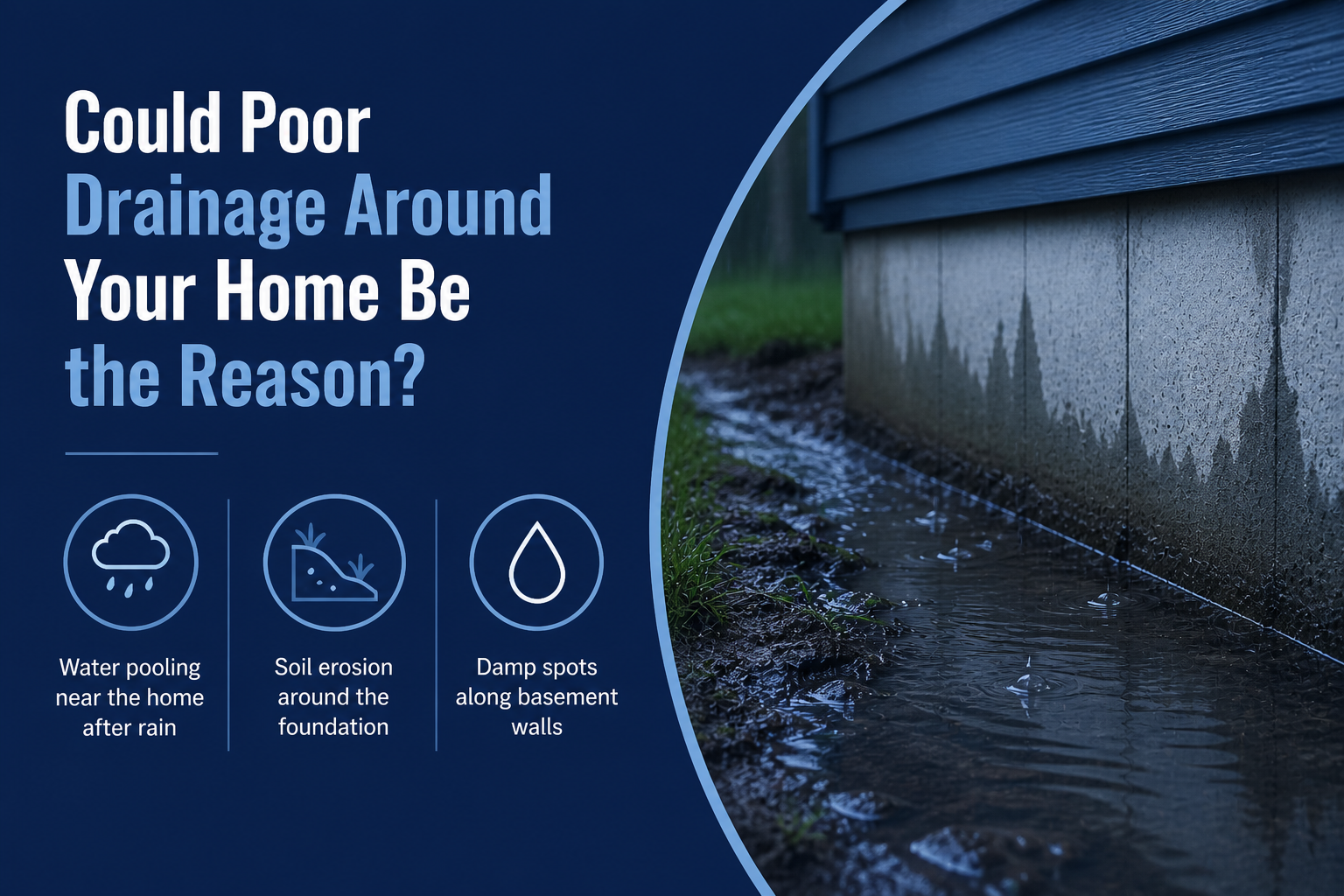 Could Poor Drainage Around Your Home Be the Reason?

Water pooling near the home after rain

Soil erosion around the foundation

Damp spots along basement walls